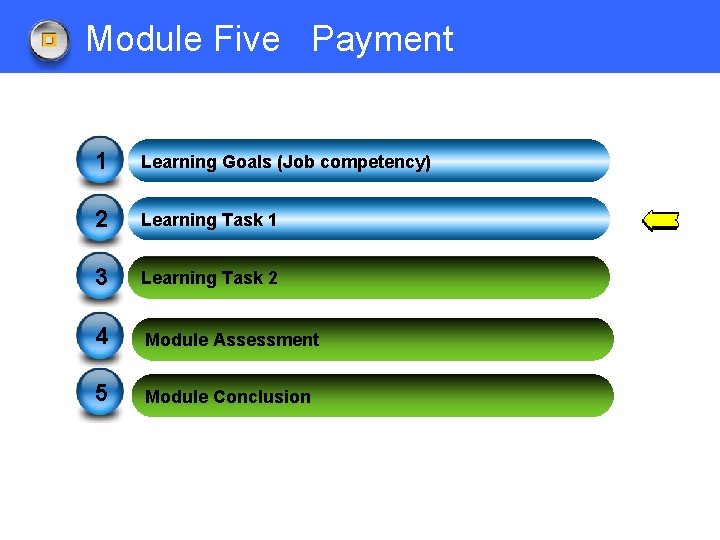 Module Five Payment

1 Learning Goals (Job competency)

2 Learning Task 1

3 Learning Task 2

4 Module Assessment

5 Module Conclusion